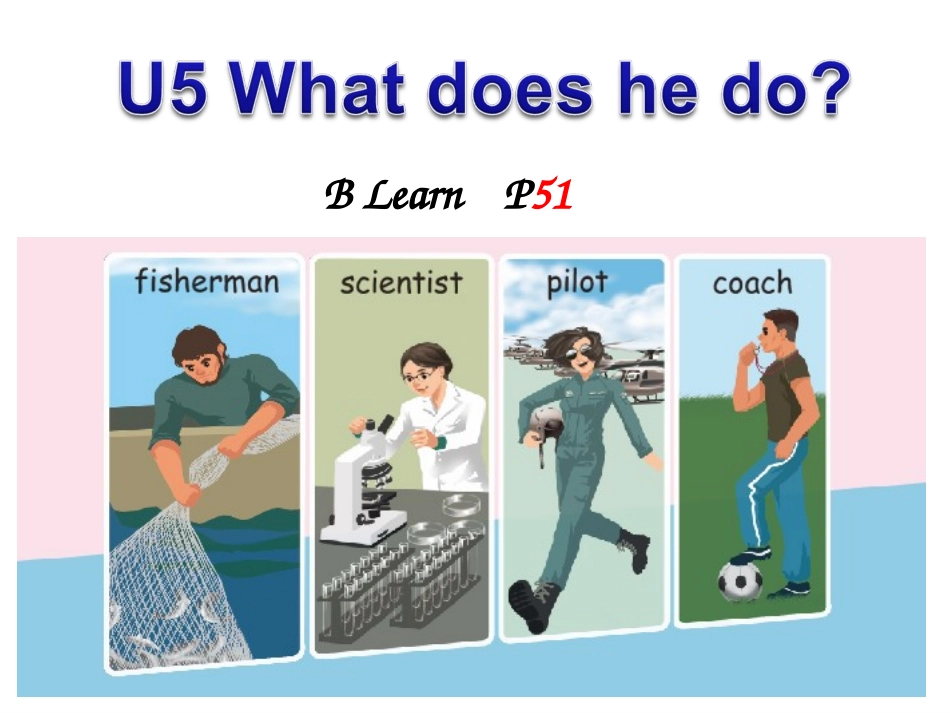 U5 What does he do?

B Learn P51

fisherman

scientist

pilot

coach